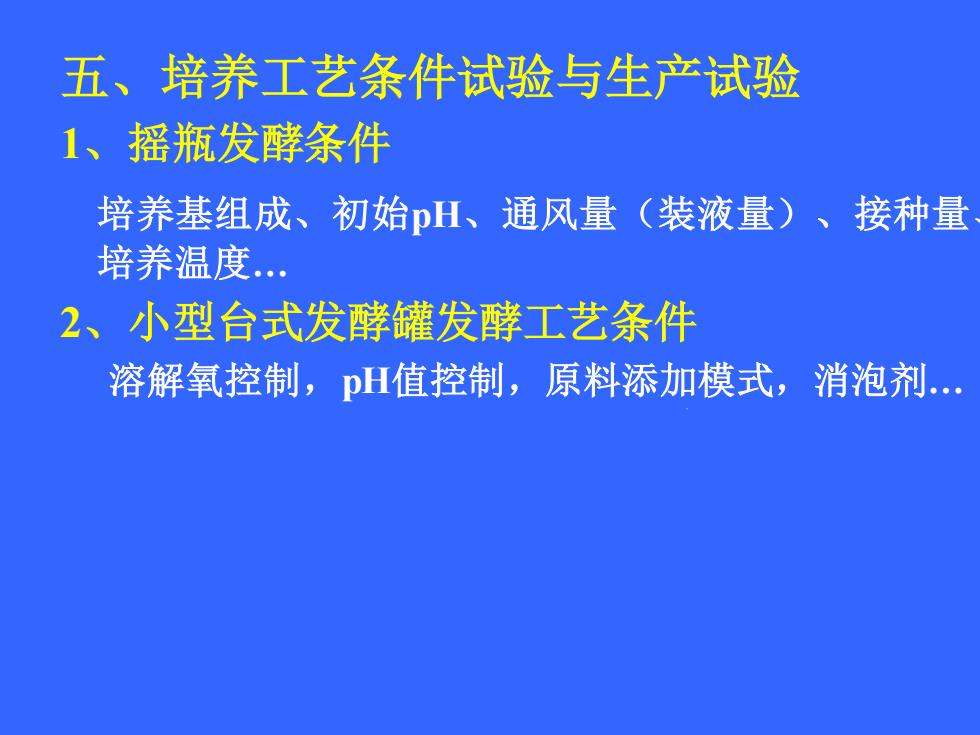 五、培养工艺条件试验与生产试验

1、摇瓶发酵条件

培养基组成、初始pH、通风量（装液量）、接种量、培养温度…

2、小型台式发酵罐发酵工艺条件

溶解氧控制，pH值控制，原料添加模式，消泡剂…